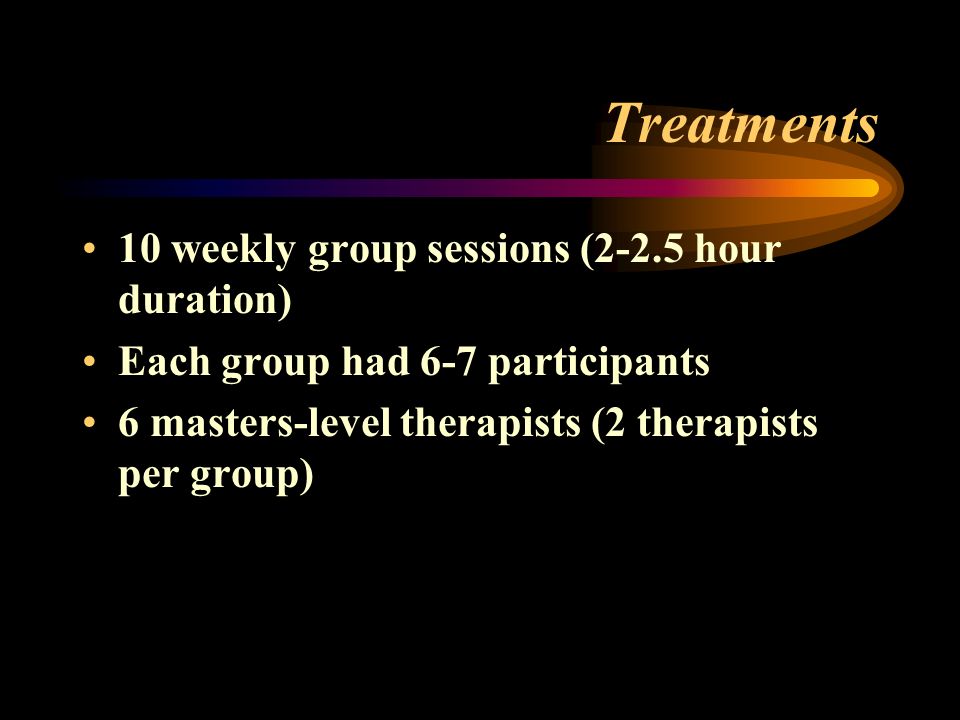 Treatments

• 10 weekly group sessions (2-2.5 hour duration)
• Each group had 6-7 participants
• 6 masters-level therapists (2 therapists per group)